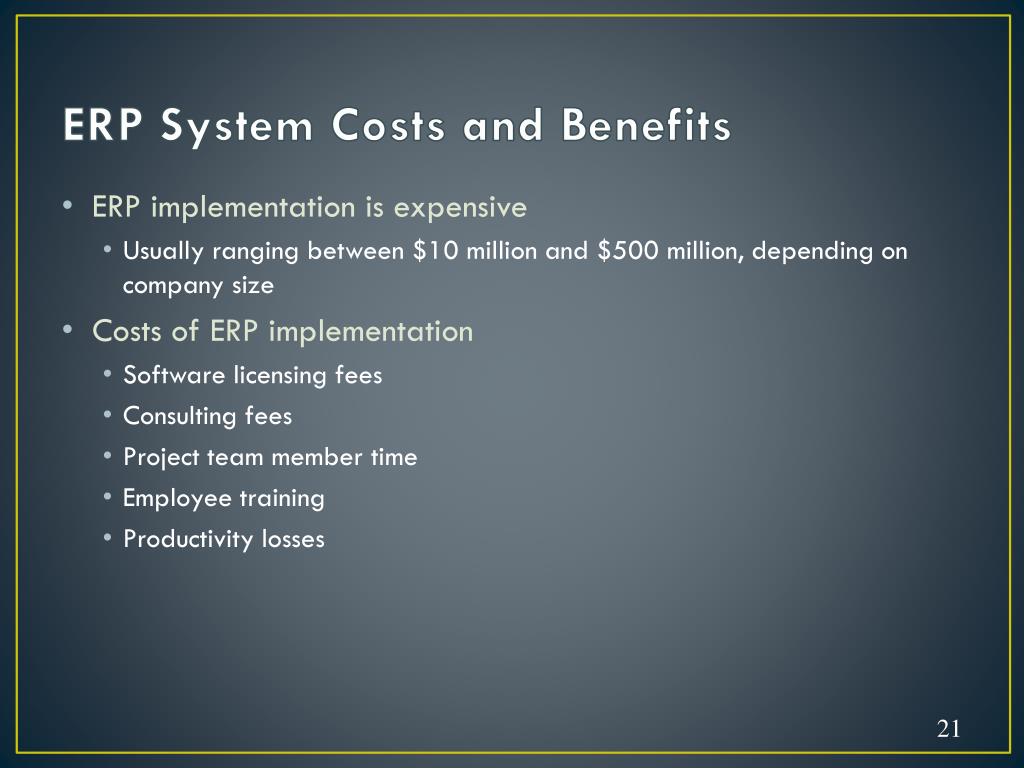 ERP System Costs and Benefits

• ERP implementation is expensive
 • Usually ranging between \$10 million and \$500 million, depending on company size
• Costs of ERP implementation
 • Software licensing fees
 • Consulting fees
 • Project team member time
 • Employee training
 • Productivity losses

21